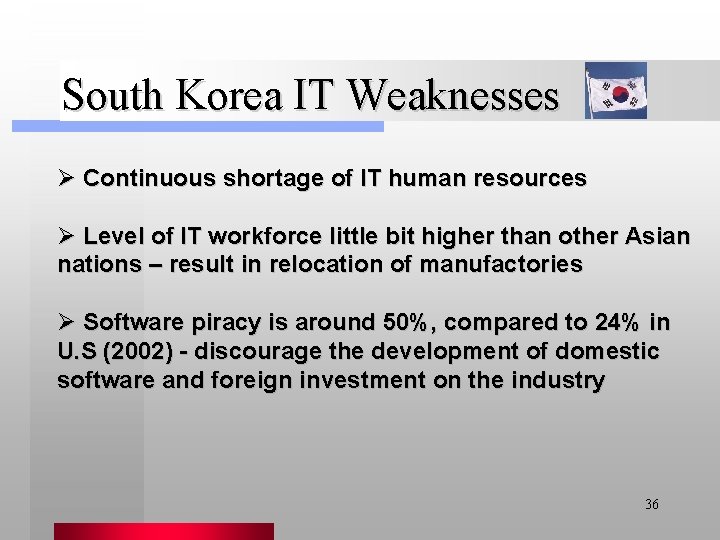 South Korea IT Weaknesses

➢ Continuous shortage of IT human resources

➢ Level of IT workforce little bit higher than other Asian nations – result in relocation of manufactories

➢ Software piracy is around 50%, compared to 24% in U.S (2002) - discourage the development of domestic software and foreign investment on the industry

36